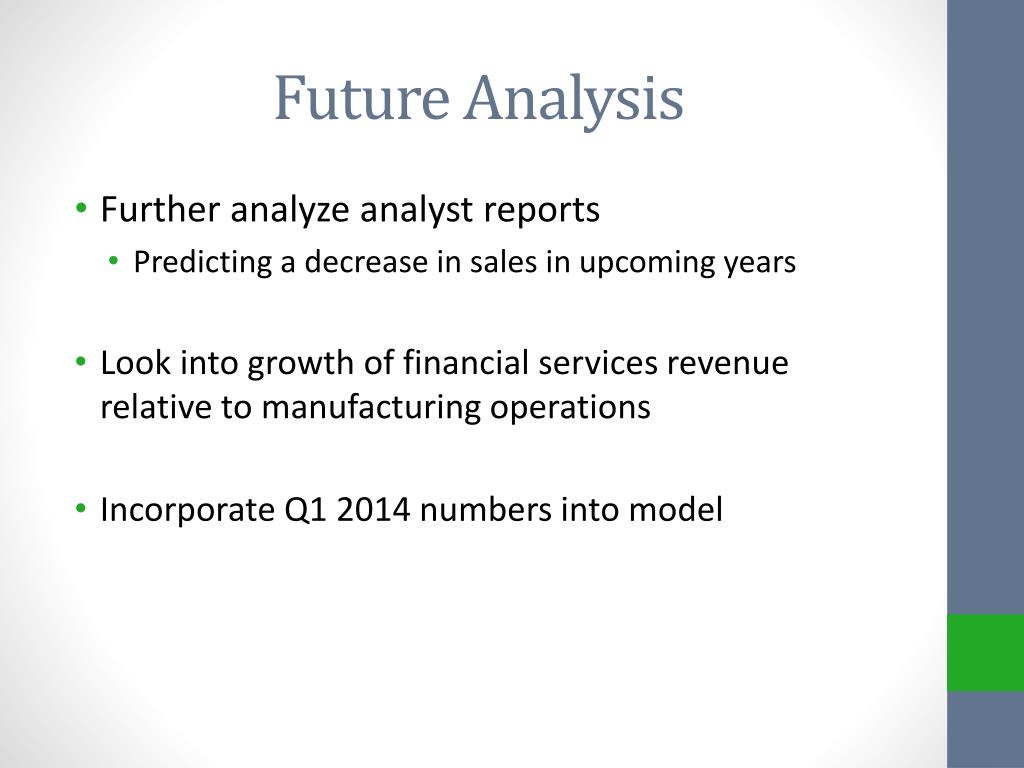 Future Analysis

• Further analyze analyst reports
  • Predicting a decrease in sales in upcoming years

• Look into growth of financial services revenue relative to manufacturing operations

• Incorporate Q1 2014 numbers into model